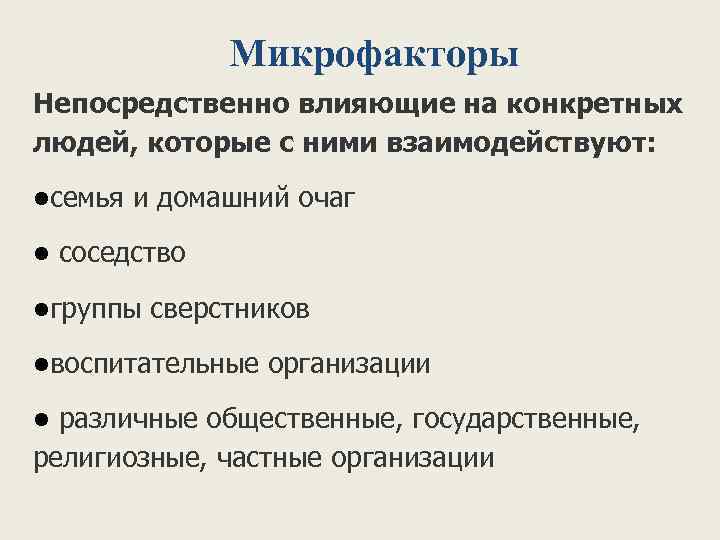 Микрофакторы

Непосредственно влияющие на конкретных людей, которые с ними взаимодействуют:

●семья и домашний очаг

● соседство

●группы сверстников

●воспитательные организации

● различные общественные, государственные, религиозные, частные организации